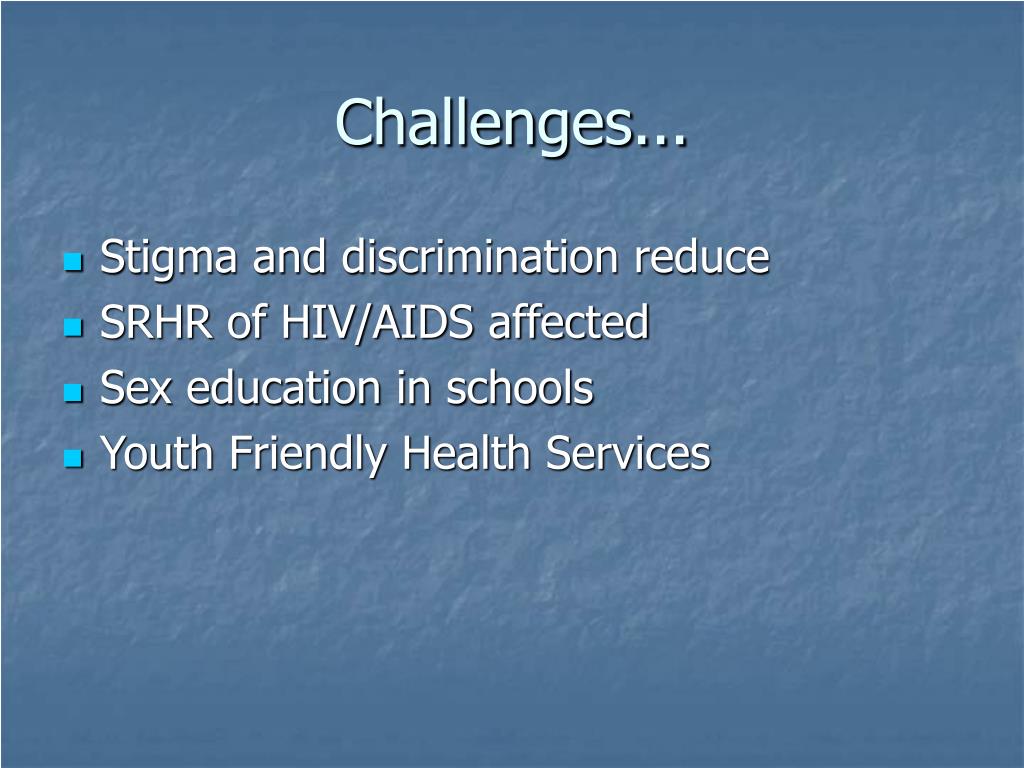 Challenges...

- Stigma and discrimination reduce
- SRHR of HIV/AIDS affected
- Sex education in schools
- Youth Friendly Health Services